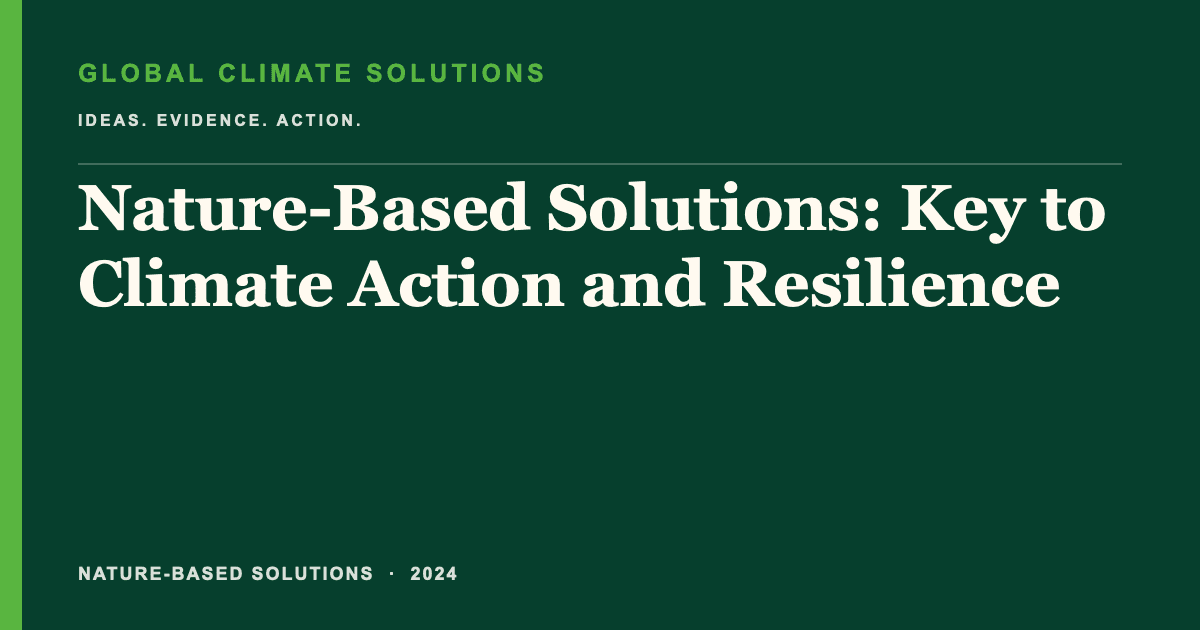 GLOBAL CLIMATE SOLUTIONS

IDEAS. EVIDENCE. ACTION.

Nature-Based Solutions: Key to Climate Action and Resilience

NATURE-BASED SOLUTIONS · 2024